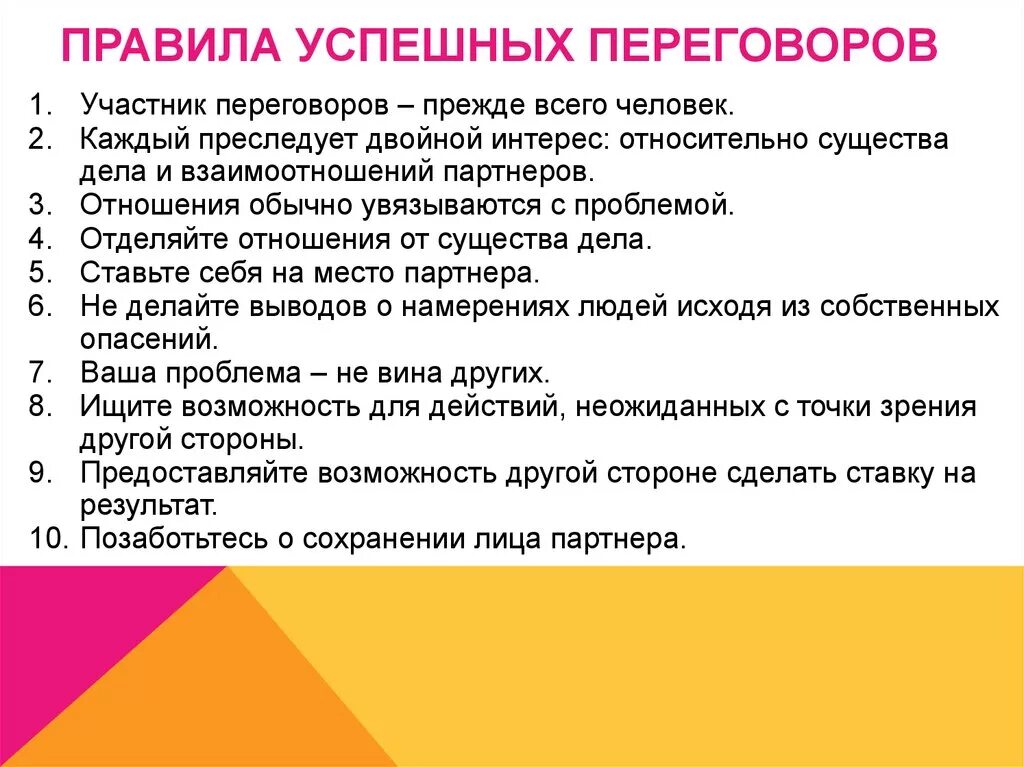 ПРАВИЛА УСПЕШНЫХ ПЕРЕГОВОРОВ

1. Участник переговоров – прежде всего человек.
2. Каждый преследует двойной интерес: относительно существа дела и взаимоотношений партнеров.
3. Отношения обычно увязываются с проблемой.
4. Отделяйте отношения от существа дела.
5. Ставьте себя на место партнера.
6. Не делайте выводов о намерениях людей исходя из собственных опасений.
7. Ваша проблема – не вина других.
8. Ищите возможность для действий, неожиданных с точки зрения другой стороны.
9. Предоставляйте возможность другой стороне сделать ставку на результат.
10. Позаботьтесь о сохранении лица партнера.